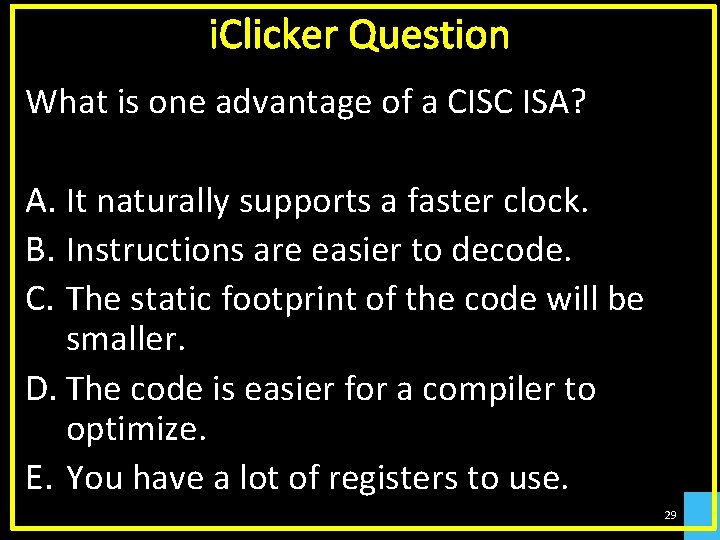 iClicker Question

What is one advantage of a CISC ISA?

A. It naturally supports a faster clock.
B. Instructions are easier to decode.
C. The static footprint of the code will be smaller.
D. The code is easier for a compiler to optimize.
E. You have a lot of registers to use.

29